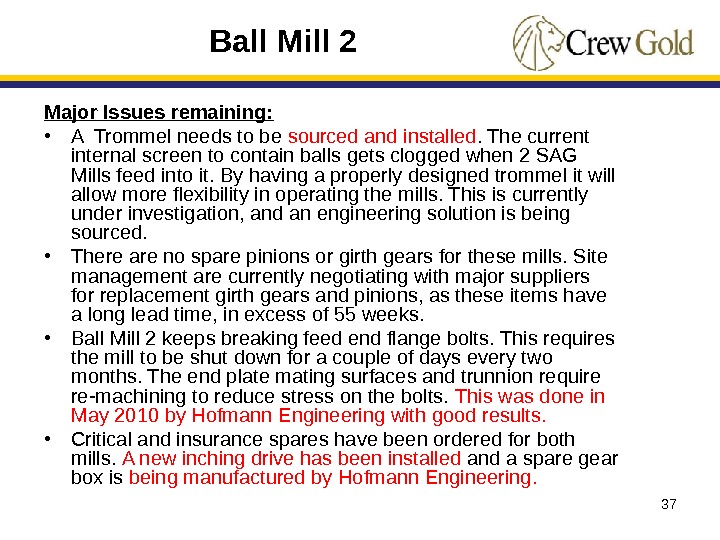 Ball Mill 2

Crew Gold

Major Issues remaining:

• A Trommel needs to be sourced and installed. The current internal screen to contain balls gets clogged when 2 SAG Mills feed into it. By having a properly designed trommel it will allow more flexibility in operating the mills. This is currently under investigation, and an engineering solution is being sourced.

• There are no spare pinions or girth gears for these mills. Site management are currently negotiating with major suppliers for replacement girth gears and pinions, as these items have a long lead time, in excess of 55 weeks.

• Ball Mill 2 keeps breaking feed end flange bolts. This requires the mill to be shut down for a couple of days every two months. The end plate mating surfaces and trunnion require re-machining to reduce stress on the bolts. This was done in May 2010 by Hofmann Engineering with good results.

• Critical and insurance spares have been ordered for both mills. A new inching drive has been installed and a spare gear box is being manufactured by Hofmann Engineering.

37